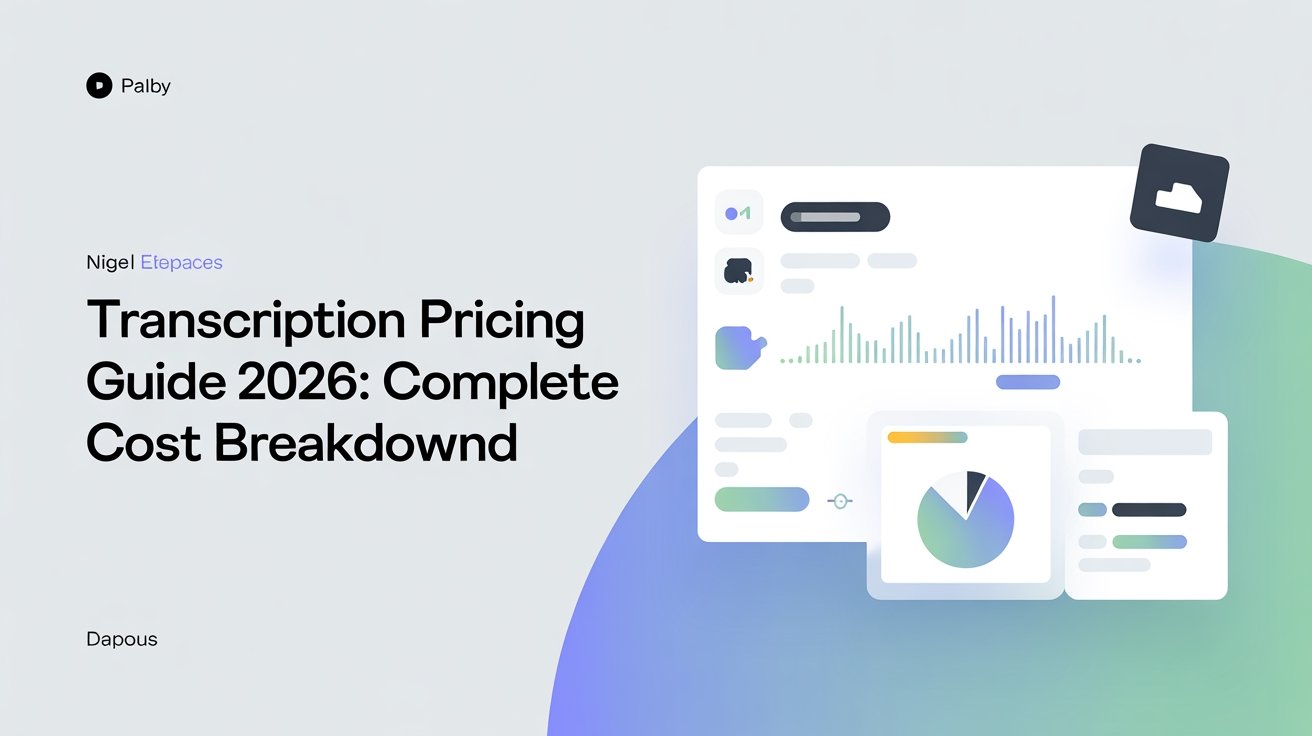 Palby

Nigel Etepaces

Transcription Pricing Guide 2026: Complete Cost Breakdownd

Dapous